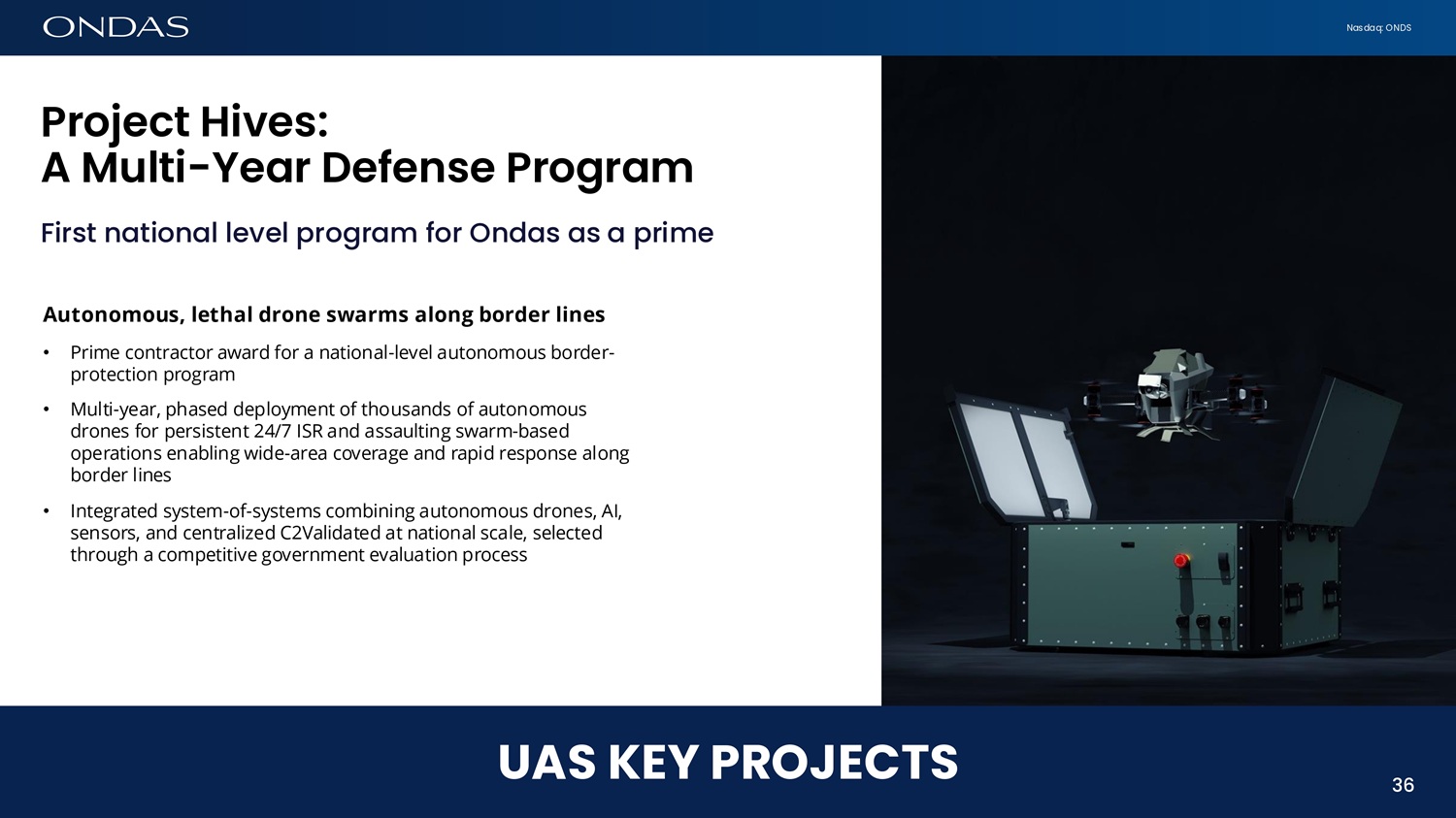 ONDAS

Nasdaq: ONDS

Project Hives:
A Multi-Year Defense Program

First national level program for Ondas as a prime

Autonomous, lethal drone swarms along border lines

• Prime contractor award for a national-level autonomous border-protection program

• Multi-year, phased deployment of thousands of autonomous drones for persistent 24/7 ISR and assaulting swarm-based operations enabling wide-area coverage and rapid response along border lines

• Integrated system-of-systems combining autonomous drones, AI, sensors, and centralized C2Validated at national scale, selected through a competitive government evaluation process

UAS KEY PROJECTS

36